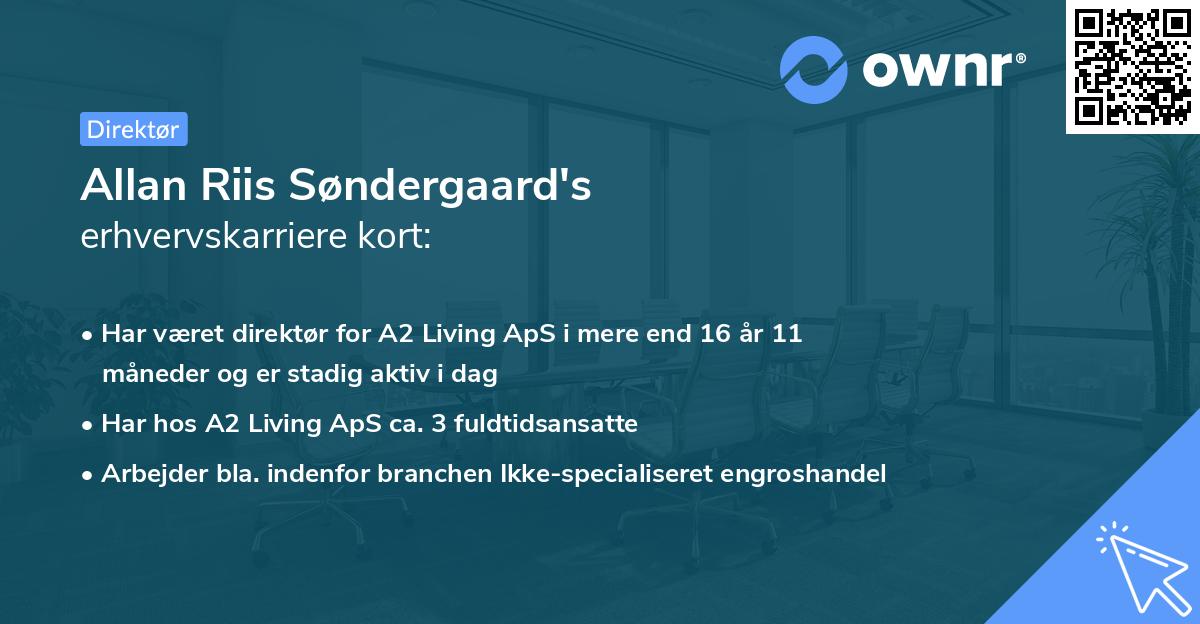 ownr®

Direktør

Allan Riis Søndergaard's
erhvervskarriere kort:

• Har været direktør for A2 Living ApS i mere end 16 år 11 måneder og er stadig aktiv i dag

• Har hos A2 Living ApS ca. 3 fuldtidsansatte

• Arbejder bla. indenfor branchen Ikke-specialiseret engroshandel